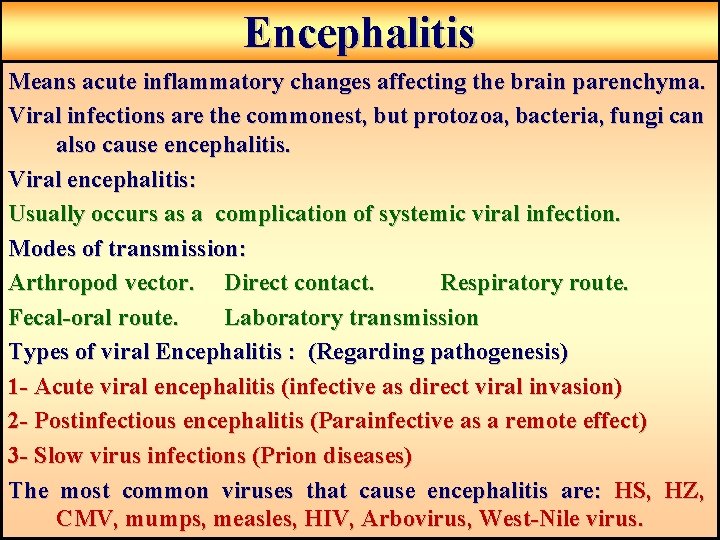 Encephalitis

Means acute inflammatory changes affecting the brain parenchyma.

Viral infections are the commonest, but protozoa, bacteria, fungi can also cause encephalitis.

Viral encephalitis:

Usually occurs as a complication of systemic viral infection.

Modes of transmission:

Arthropod vector. Direct contact. Respiratory route.

Fecal-oral route. Laboratory transmission

Types of viral Encephalitis : (Regarding pathogenesis)

1- Acute viral encephalitis (infective as direct viral invasion)

2- Postinfectious encephalitis (Parainfective as a remote effect)

3- Slow virus infections (Prion diseases)

The most common viruses that cause encephalitis are: HS, HZ, CMV, mumps, measles, HIV, Arbovirus, West-Nile virus.